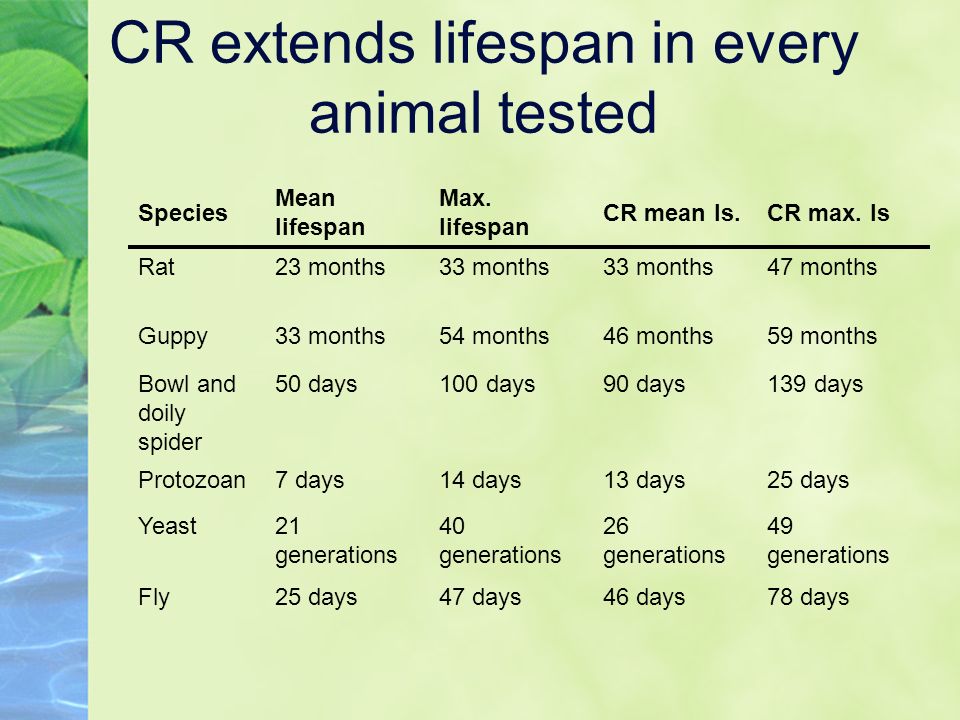 CR extends lifespan in every animal tested

| Species | Mean lifespan | Max. lifespan | CR mean ls. | CR max. ls |
|---|---|---|---|---|
| Rat | 23 months | 33 months | 33 months | 47 months |
| Guppy | 33 months | 54 months | 46 months | 59 months |
| Bowl and doily spider | 50 days | 100 days | 90 days | 139 days |
| Protozoan | 7 days | 14 days | 13 days | 25 days |
| Yeast | 21 generations | 40 generations | 26 generations | 49 generations |
| Fly | 25 days | 47 days | 46 days | 78 days |